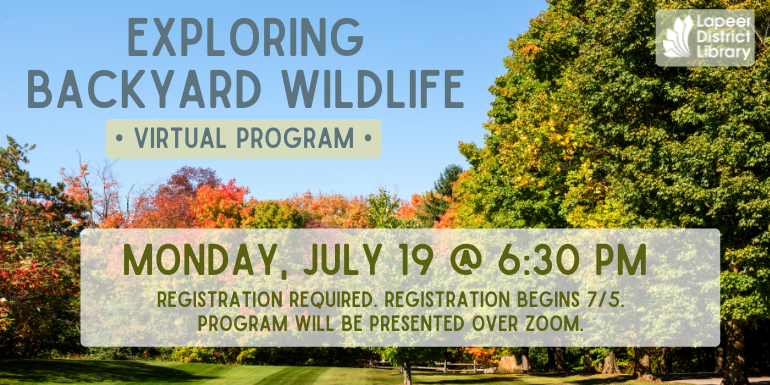 EXPLORING BACKYARD WILDLIFE

• VIRTUAL PROGRAM •

Lapeer District Library

MONDAY, JULY 19 @ 6:30 PM

REGISTRATION REQUIRED. REGISTRATION BEGINS 7/5.
PROGRAM WILL BE PRESENTED OVER ZOOM.